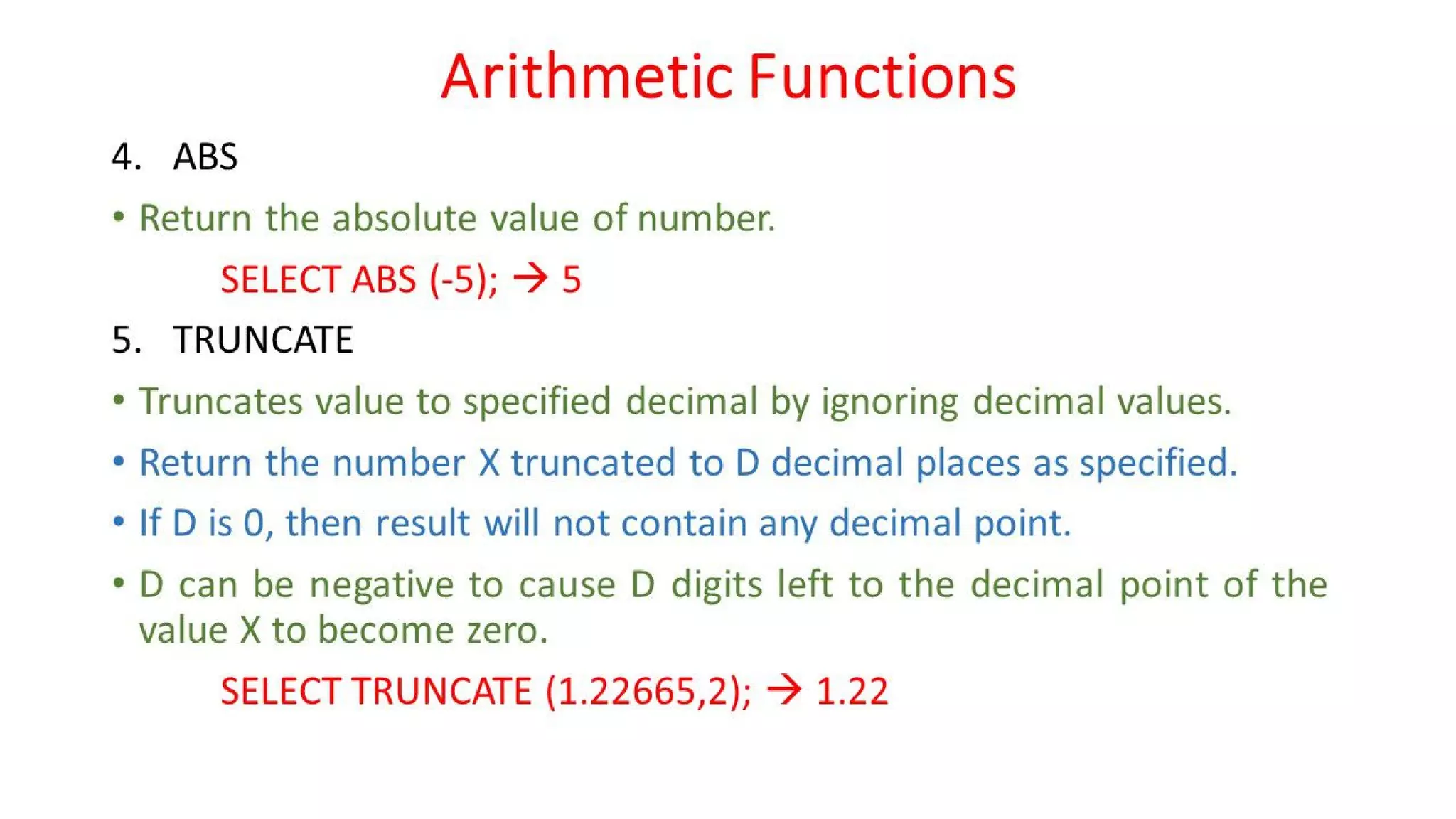 Arithmetic Functions

4. ABS

• Return the absolute value of number.

SELECT ABS (-5); → 5

5. TRUNCATE

• Truncates value to specified decimal by ignoring decimal values.

• Return the number X truncated to D decimal places as specified.

• If D is 0, then result will not contain any decimal point.

• D can be negative to cause D digits left to the decimal point of the value X to become zero.

SELECT TRUNCATE (1.22665,2); → 1.22